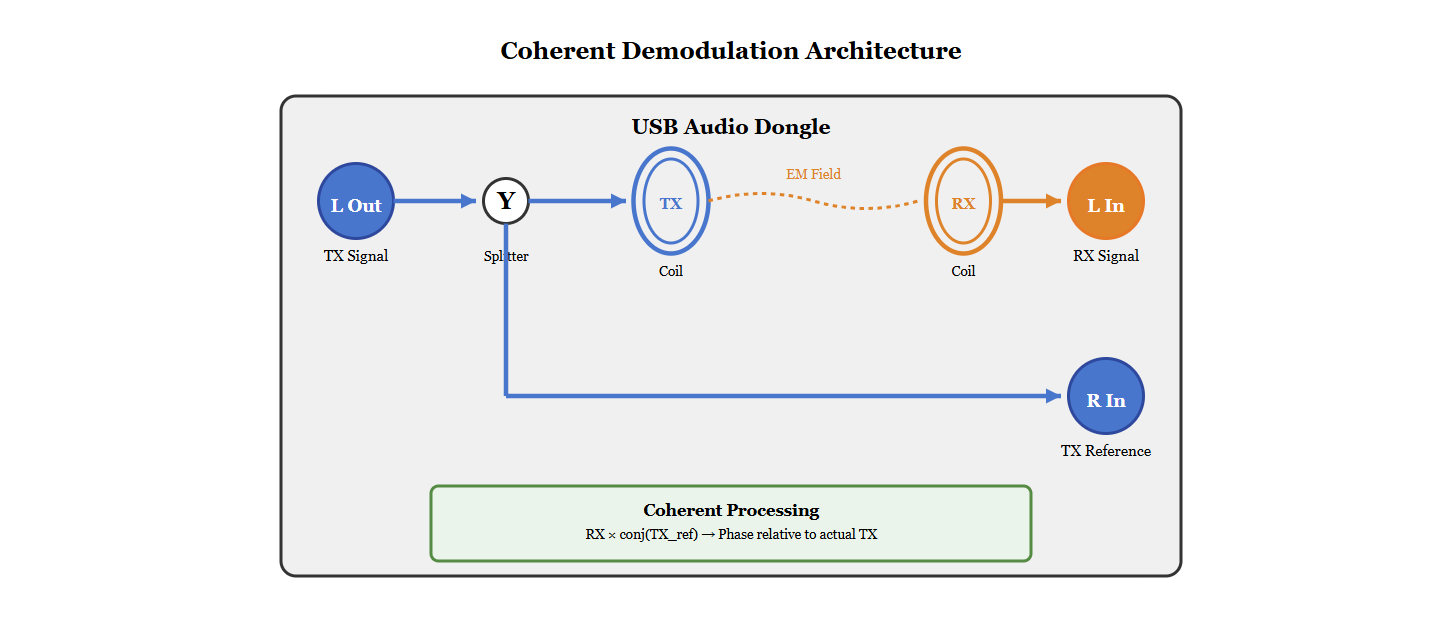 Coherent Demodulation Architecture

USB Audio Dongle

L Out
TX Signal

Y
Splitter

TX
Coil

EM Field

RX
Coil

L In
RX Signal

R In
TX Reference

Coherent Processing
RX × conj(TX_ref) → Phase relative to actual TX